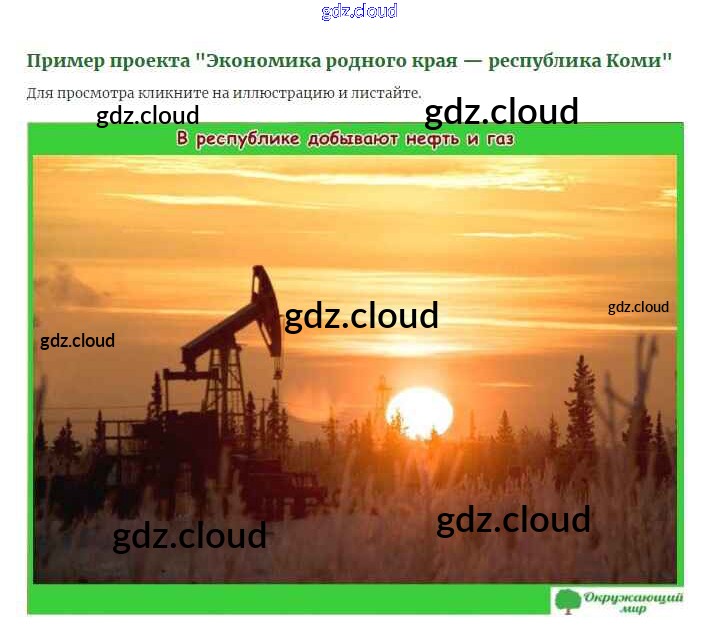 gdz.cloud

Пример проекта "Экономика родного края — республика Коми"

Для просмотра кликните на иллюстрацию и листайте.

gdz.cloud

gdz.cloud

В республике добывают нефть и газ

gdz.cloud

gdz.cloud

gdz.cloud

gdz.cloud

gdz.cloud

Окружающий мир